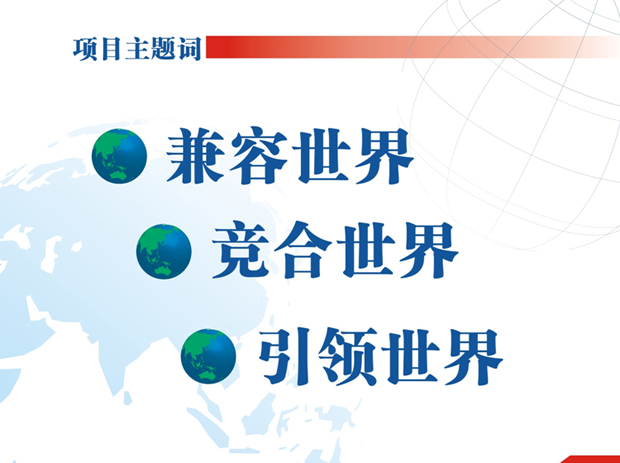 项目主题词

兼容世界

竞合世界

引领世界